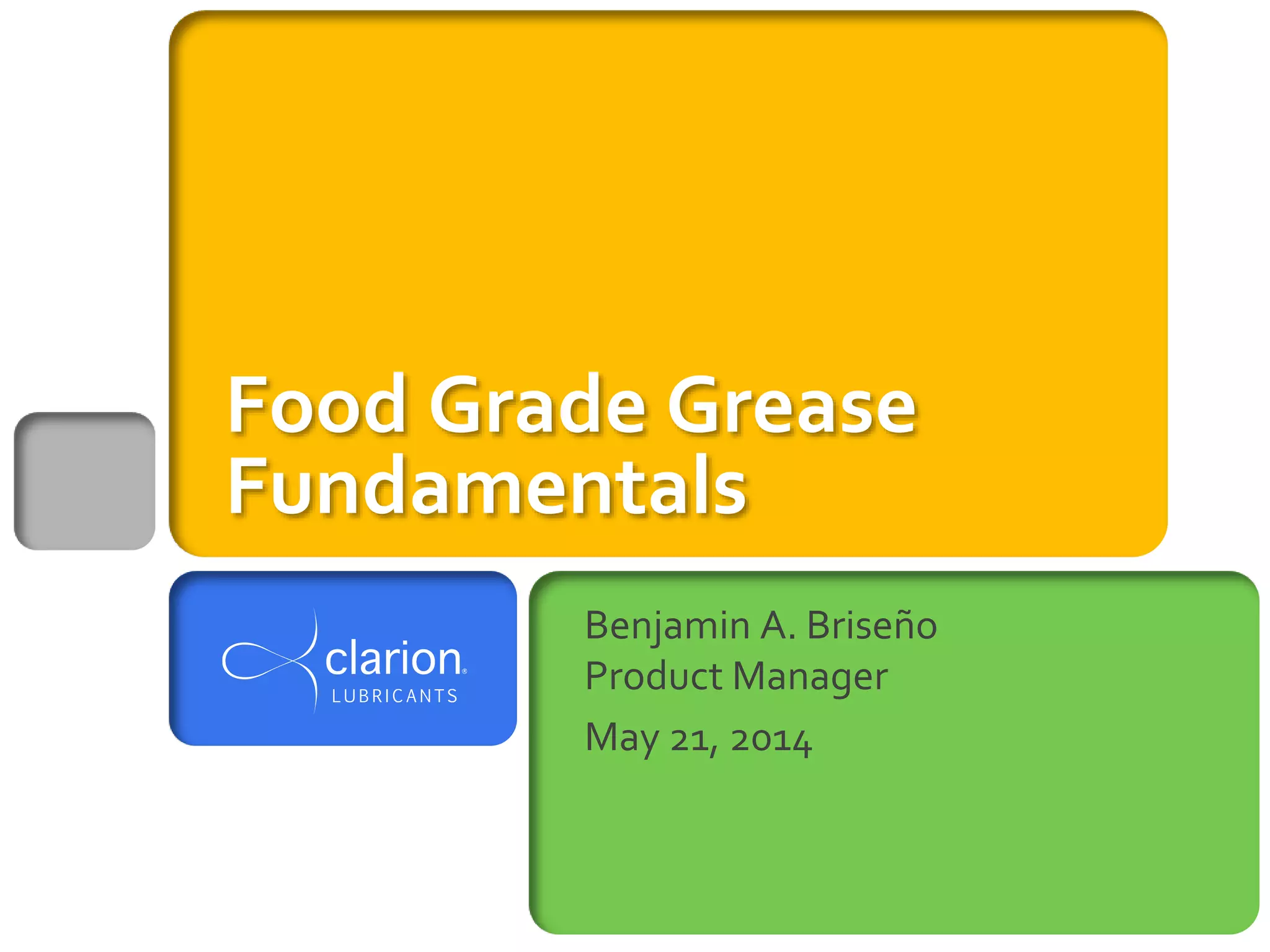 Food Grade Grease Fundamentals

clarion®
LUBRICANTS

Benjamin A. Briseño
Product Manager

May 21, 2014